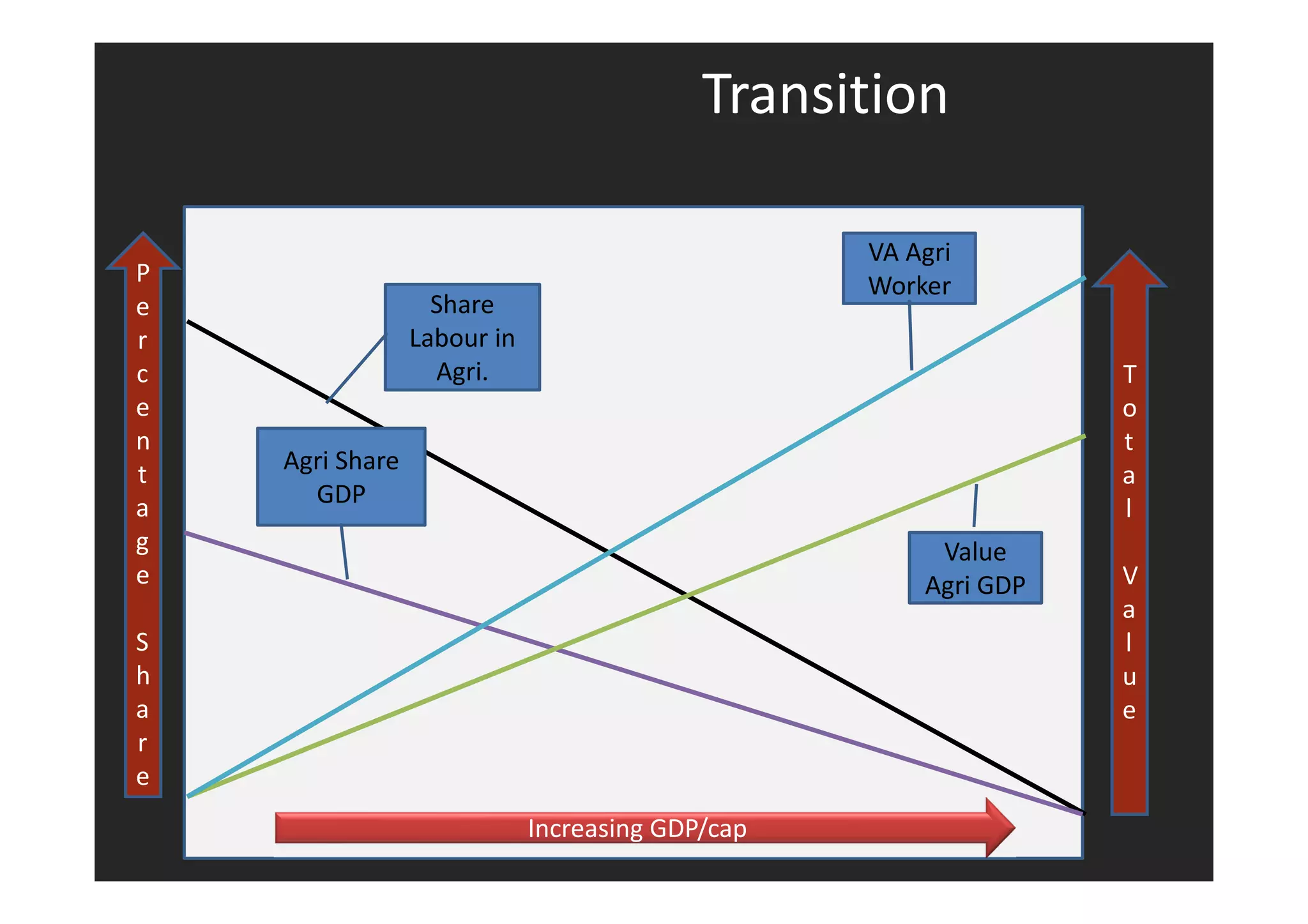 Transition

Percentage Share

Share Labour in Agri.

Agri Share GDP

VA Agri Worker

Value Agri GDP

Total Value

Increasing GDP/cap